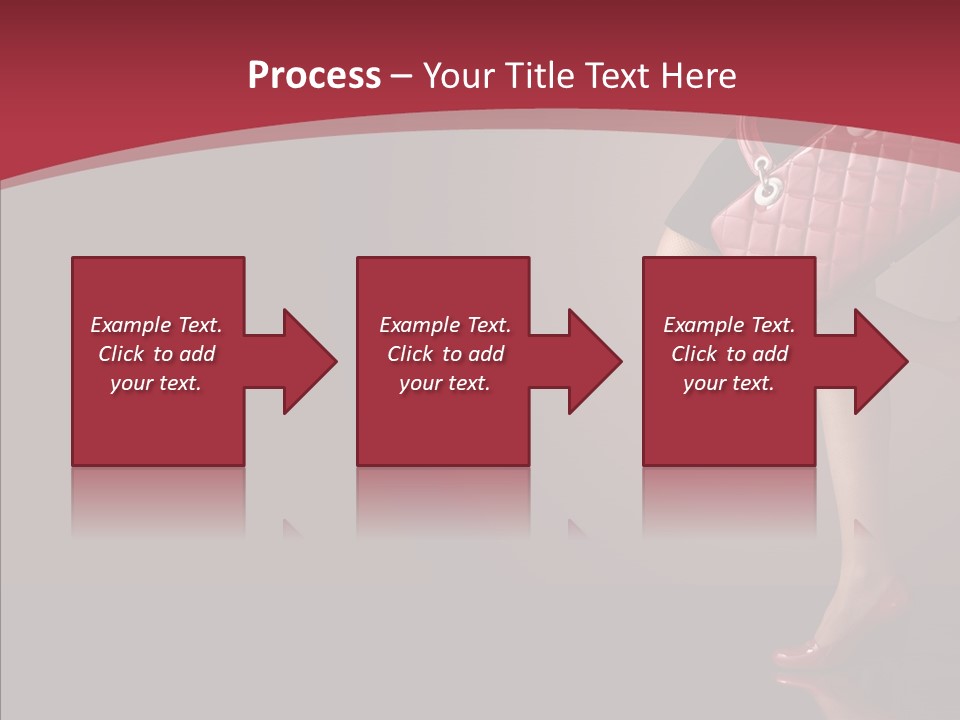 Process – Your Title Text Here

Example Text. Click to add your text.

Example Text. Click to add your text.

Example Text. Click to add your text.